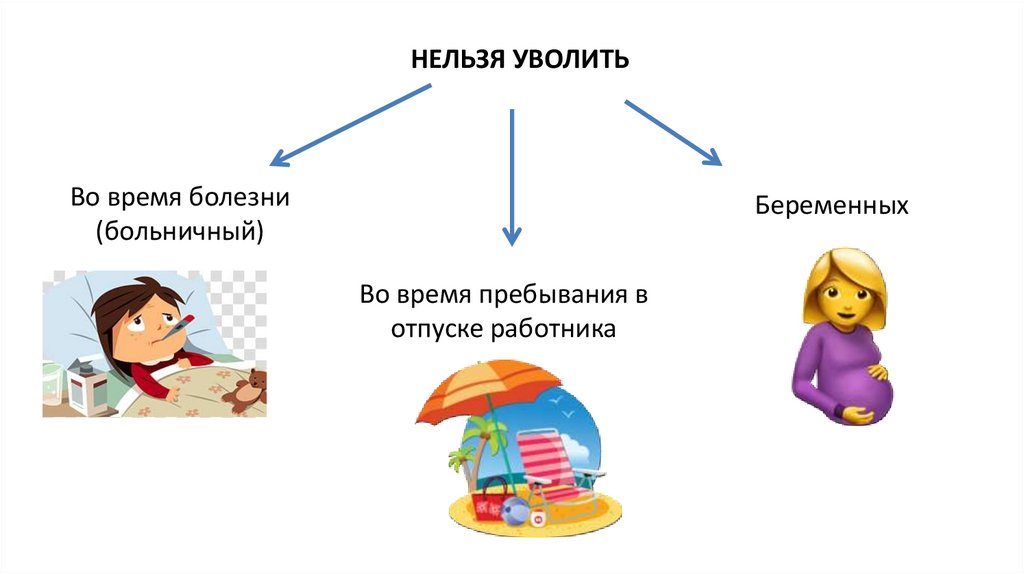 НЕЛЬЗЯ УВОЛИТЬ

Во время болезни (больничный)

Во время пребывания в отпуске работника

Беременных